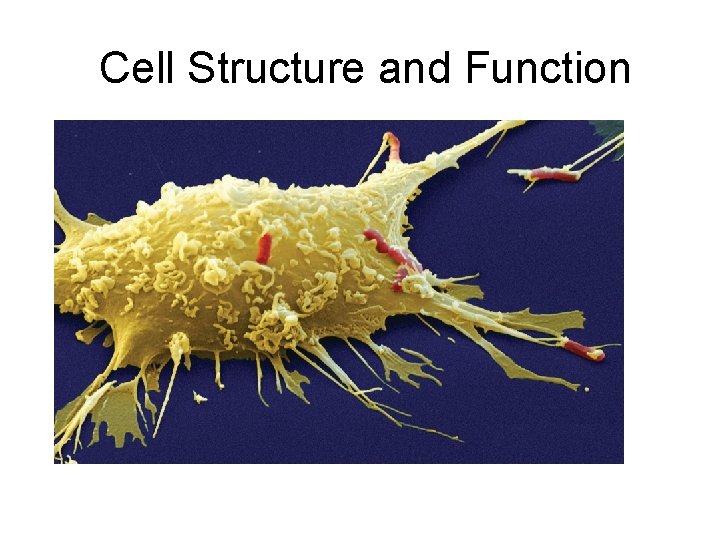 Cell Structure and Function